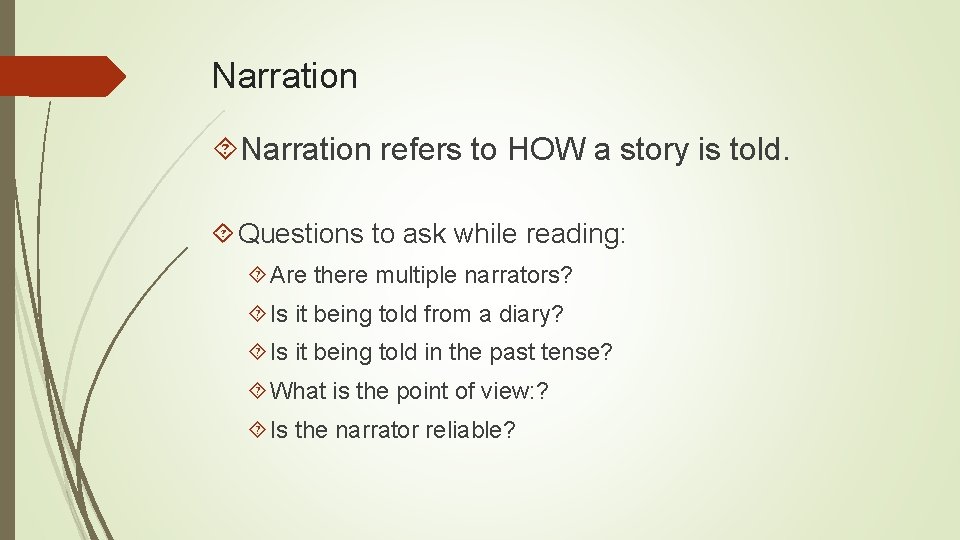 Narration

Narration refers to HOW a story is told.

Questions to ask while reading:

Are there multiple narrators?

Is it being told from a diary?

Is it being told in the past tense?

What is the point of view:?

Is the narrator reliable?